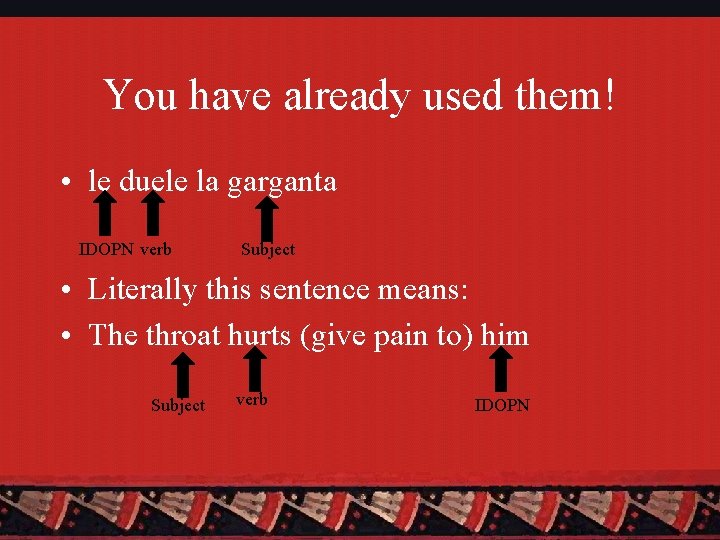 You have already used them!

• le duele la garganta

IDOPN verb Subject

• Literally this sentence means:

• The throat hurts (give pain to) him

Subject verb IDOPN